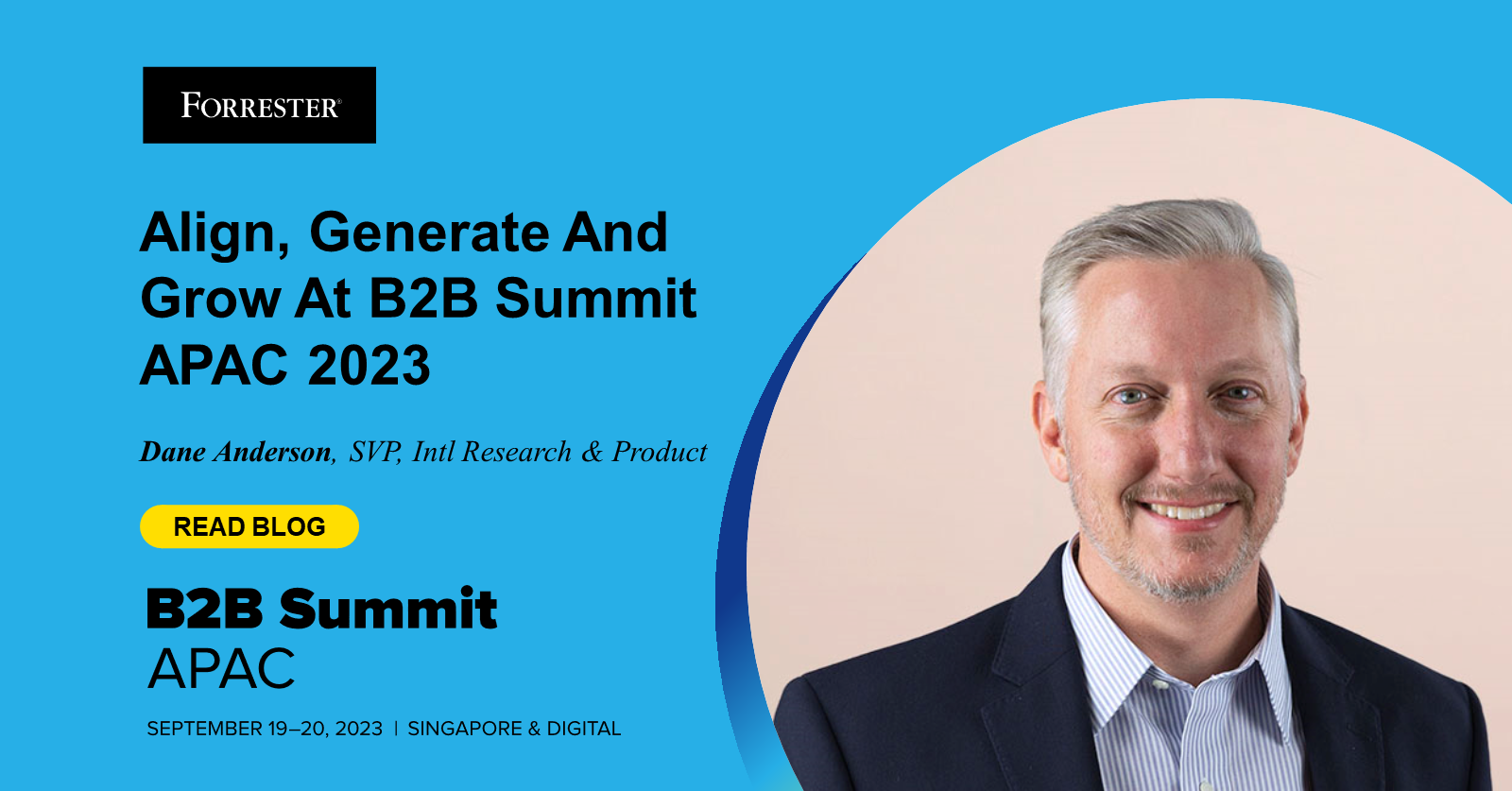 FORRESTER®

Align, Generate And Grow At B2B Summit APAC 2023

Dane Anderson, SVP, Intl Research & Product

READ BLOG

B2B Summit
APAC

SEPTEMBER 19–20, 2023 | SINGAPORE & DIGITAL